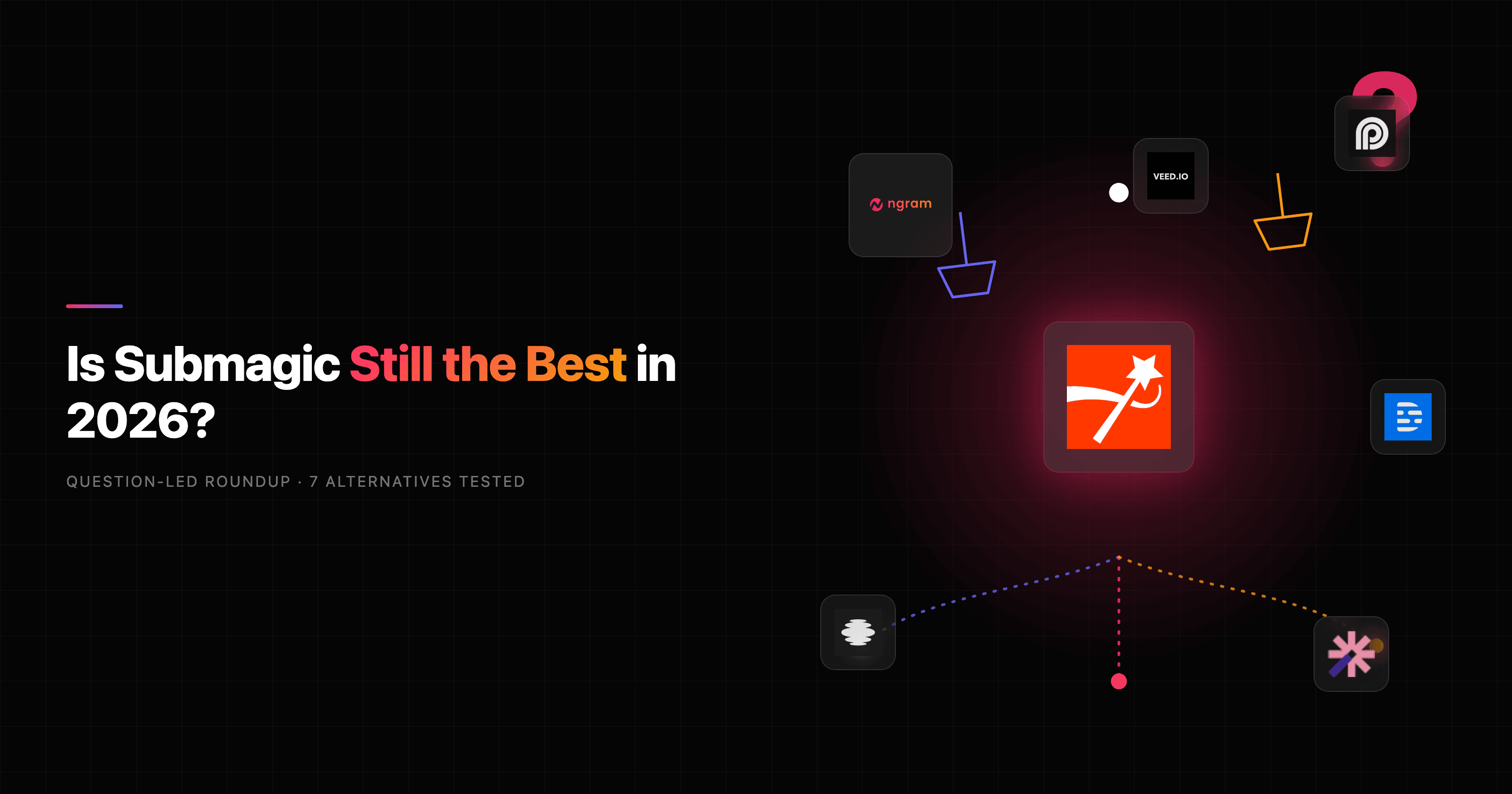 Is Submagic Still the Best in 2026?

QUESTION-LED ROUNDUP · 7 ALTERNATIVES TESTED

ngram

VEED.IO